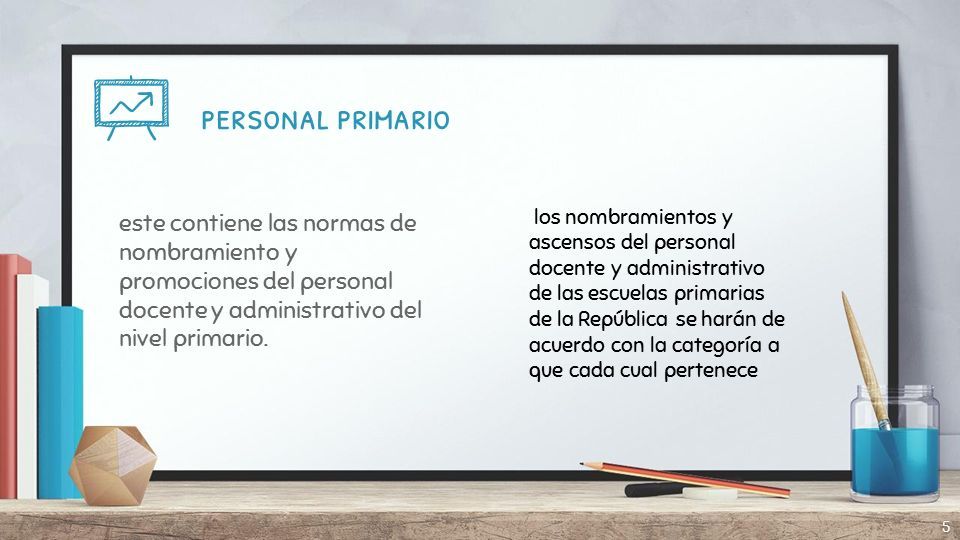 PERSONAL PRIMARIO

este contiene las normas de nombramiento y promociones del personal docente y administrativo del nivel primario.

los nombramientos y ascensos del personal docente y administrativo de las escuelas primarias de la República se harán de acuerdo con la categoría a que cada cual pertenece

5